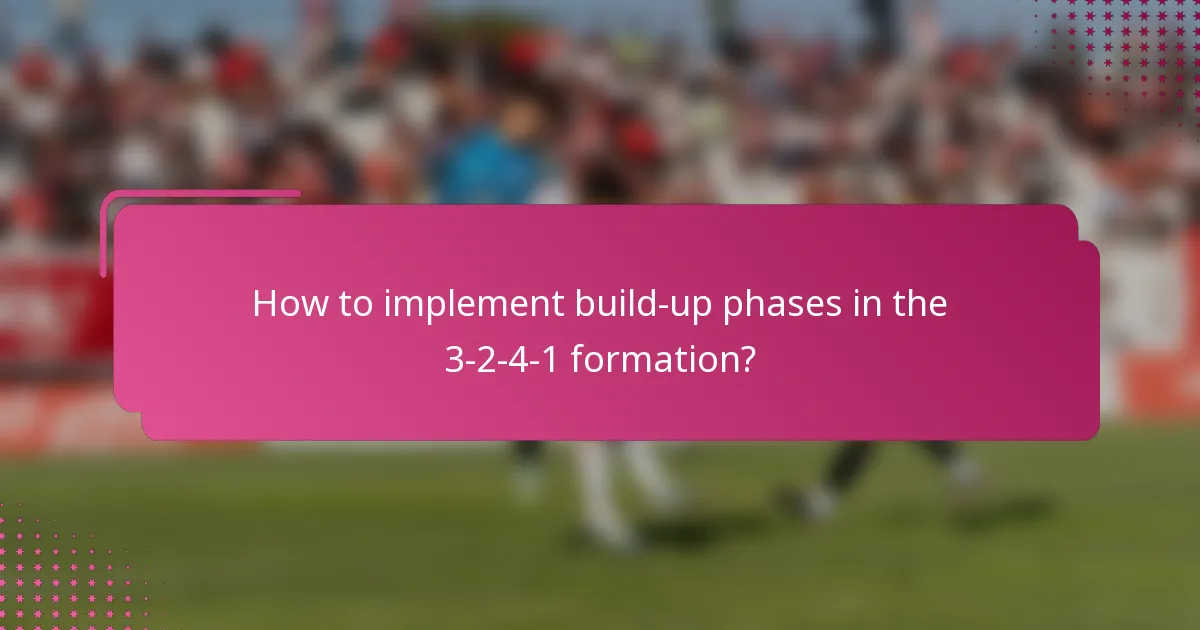 How to implement build-up phases in the 3-2-4-1 formation?